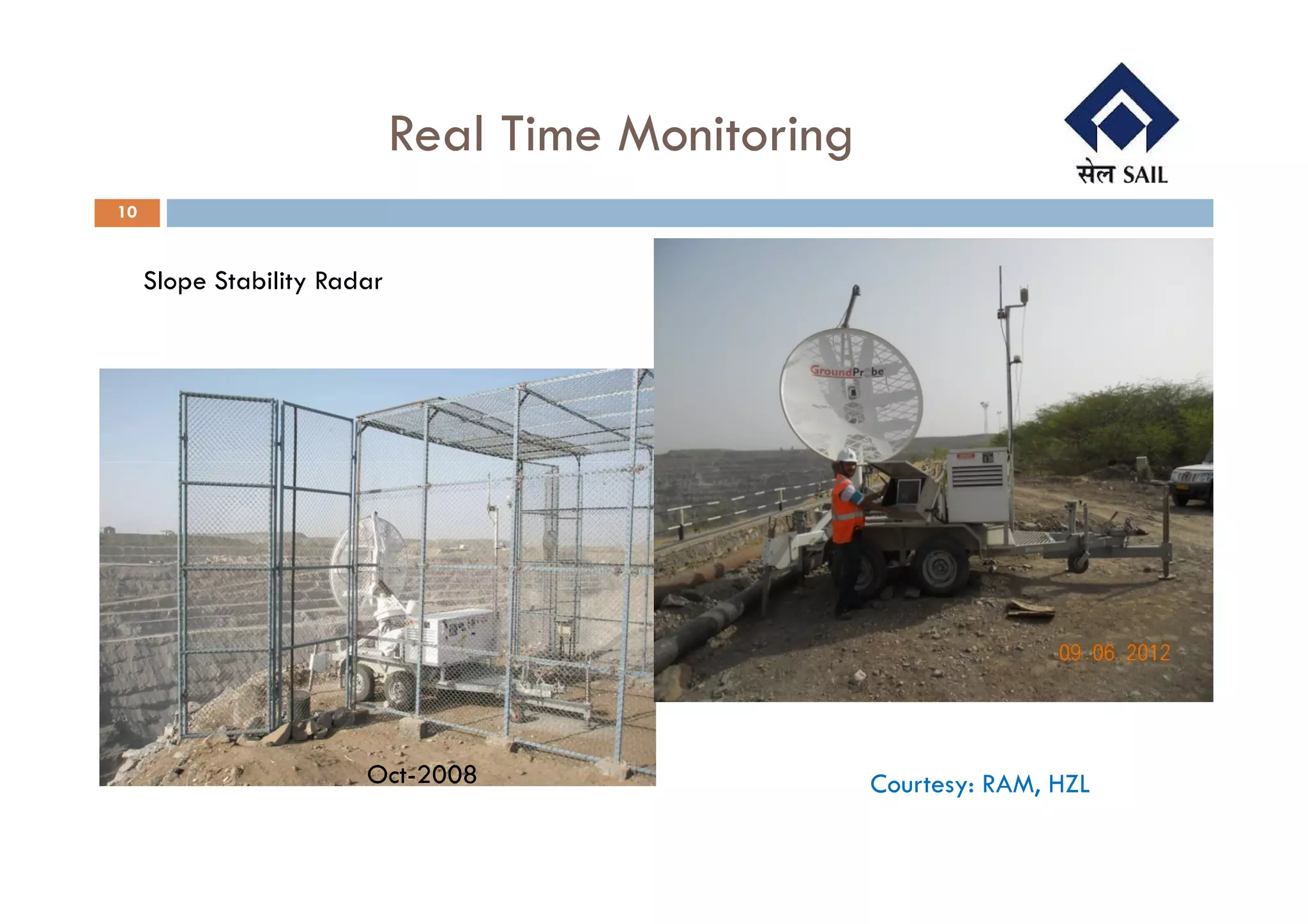 Real Time Monitoring

सेल SAIL

10

Slope Stability Radar

GroundProbe

09.06.2012

Oct-2008

Courtesy: RAM, HZL